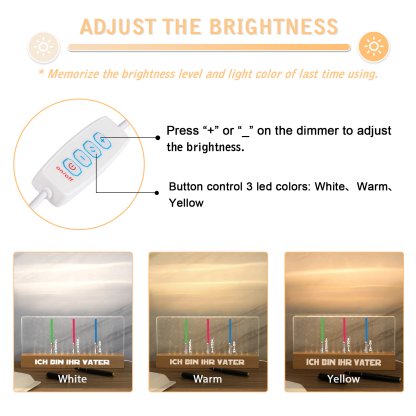 ADJUST THE BRIGHTNESS

* Memorize the brightness level and light color of last time using.

on/off

Press “+” or “_” on the dimmer to adjust the brightness.

Button control 3 led colors: White、Warm、Yellow

ICH BIN IHR VATER
White

ICH BIN IHR VATER
Warm

ICH BIN IHR VATER
Yellow